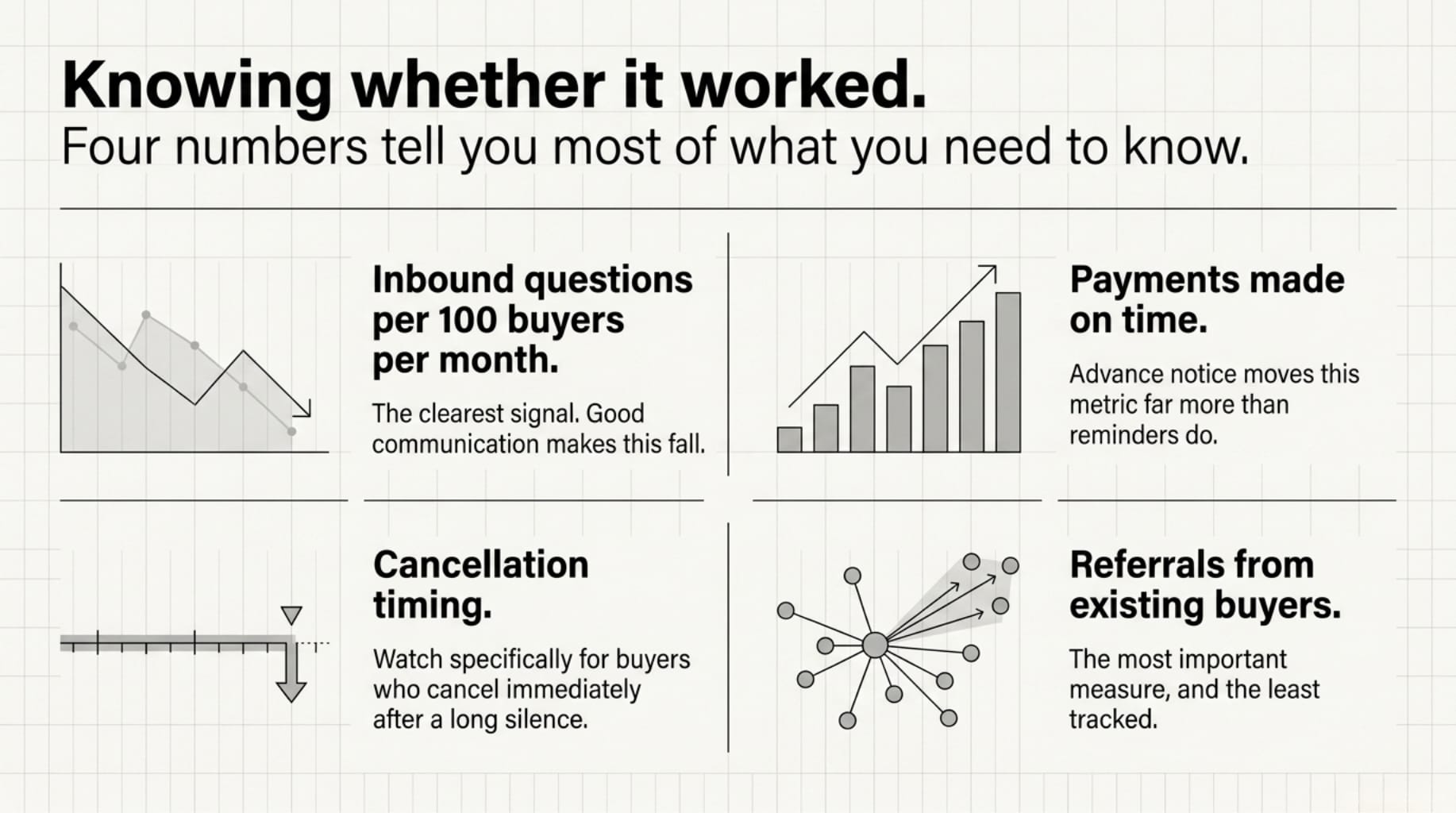 Knowing whether it worked.
Four numbers tell you most of what you need to know.

Inbound questions per 100 buyers per month.

The clearest signal. Good communication makes this fall.

Payments made on time.

Advance notice moves this metric far more than reminders do.

Cancellation timing.

Watch specifically for buyers who cancel immediately after a long silence.

Referrals from existing buyers.

The most important measure, and the least tracked.